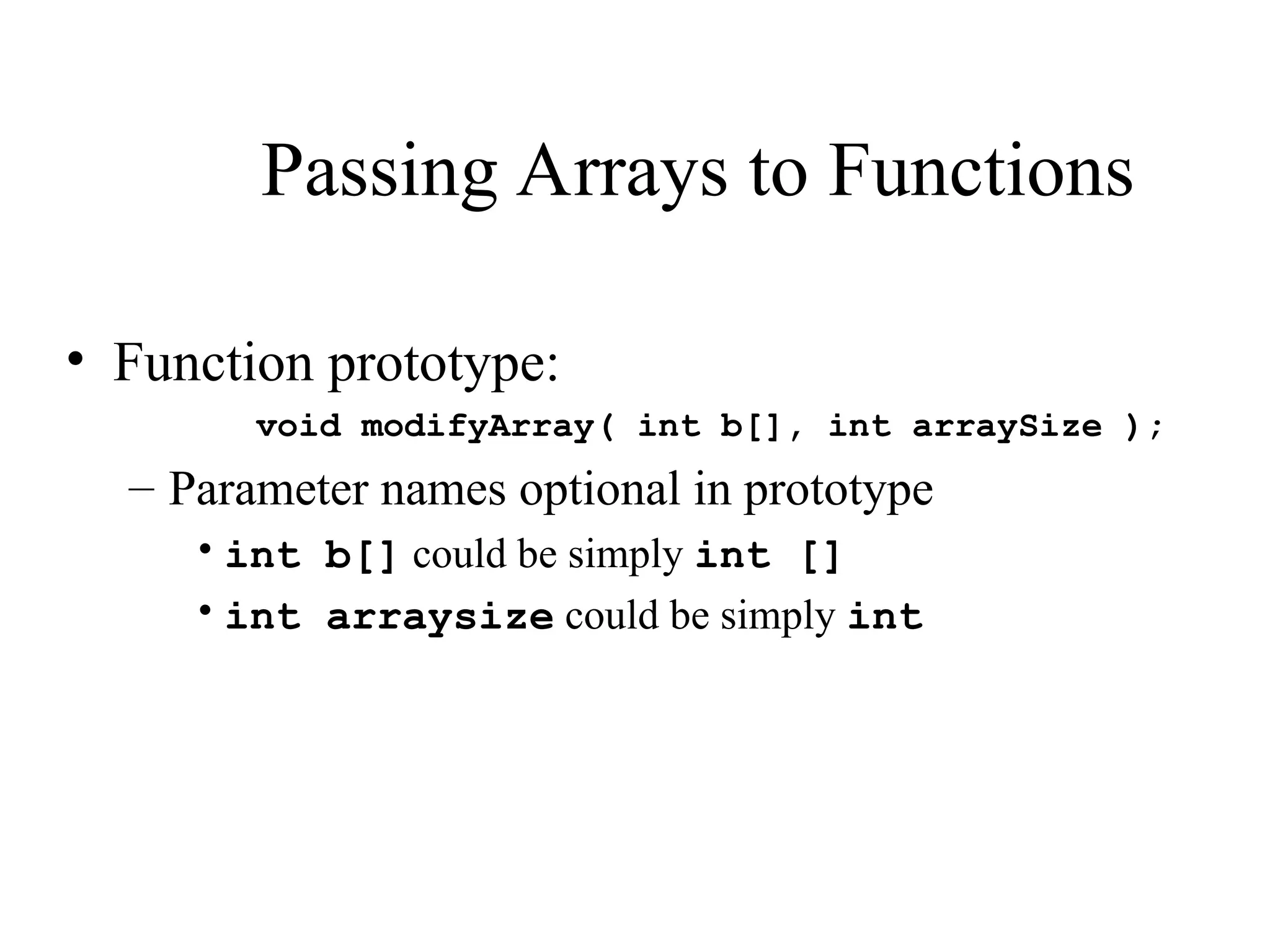 Passing Arrays to Functions

• Function prototype:

void modifyArray( int b[], int arraySize );

– Parameter names optional in prototype

• int b[] could be simply int []

• int arraysize could be simply int